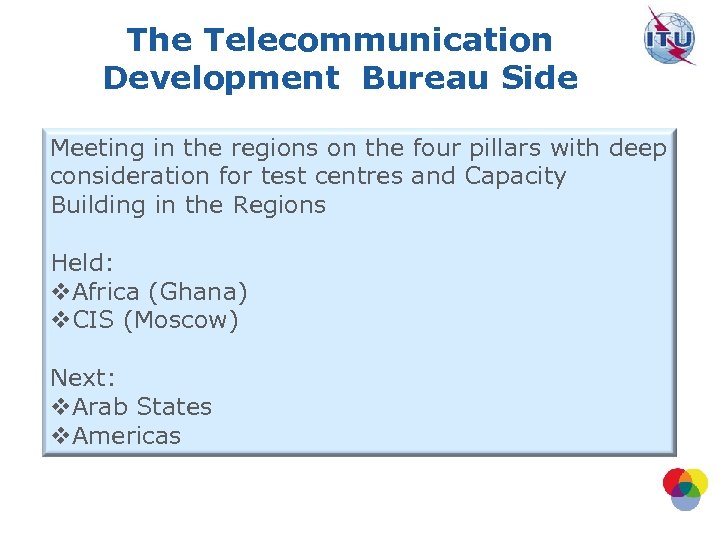 ITU

The Telecommunication Development Bureau Side

Meeting in the regions on the four pillars with deep consideration for test centres and Capacity Building in the Regions

Held:
❖Africa (Ghana)
❖CIS (Moscow)

Next:
❖Arab States
❖Americas